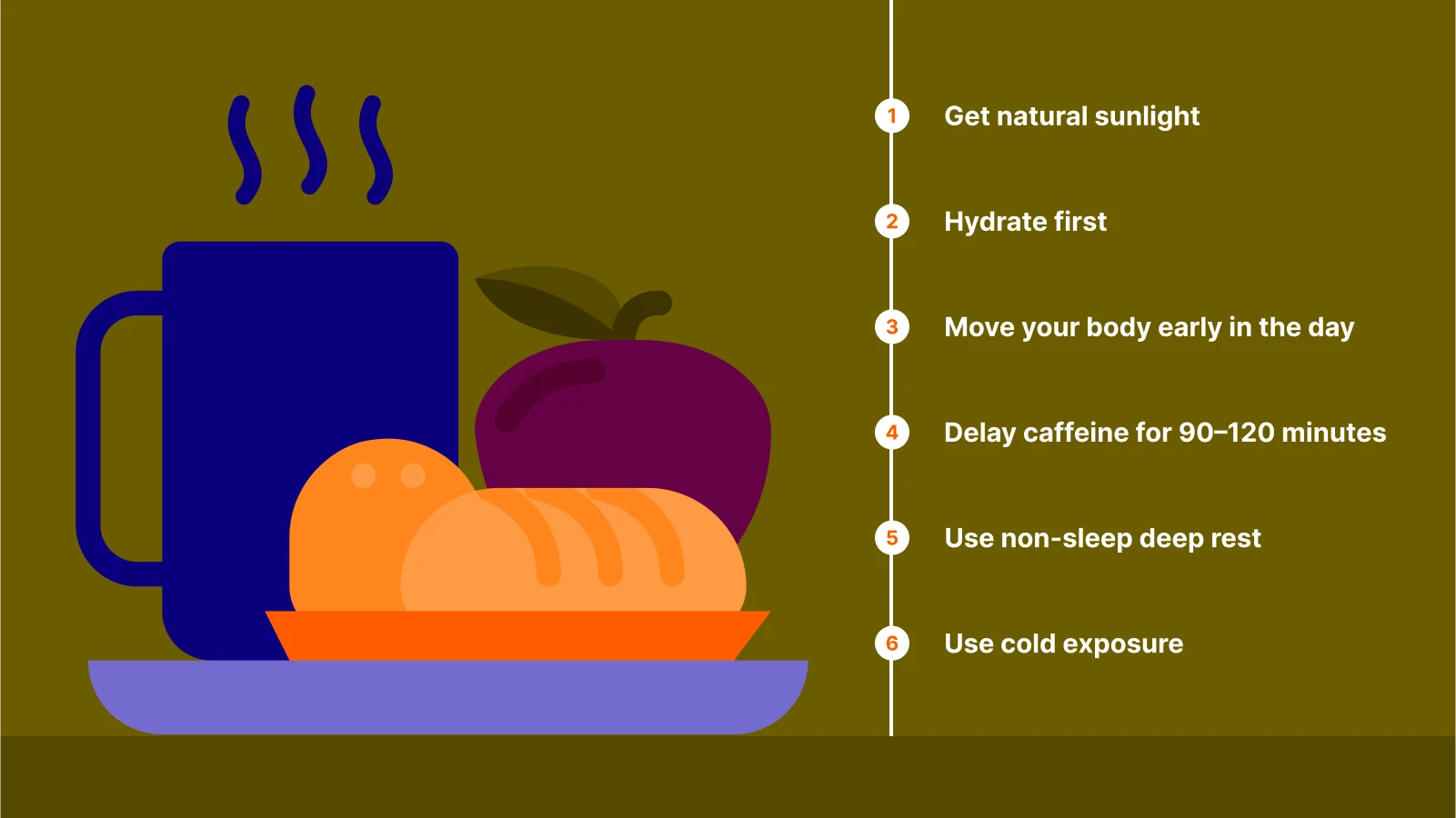 1 Get natural sunlight

2 Hydrate first

3 Move your body early in the day

4 Delay caffeine for 90–120 minutes

5 Use non-sleep deep rest

6 Use cold exposure